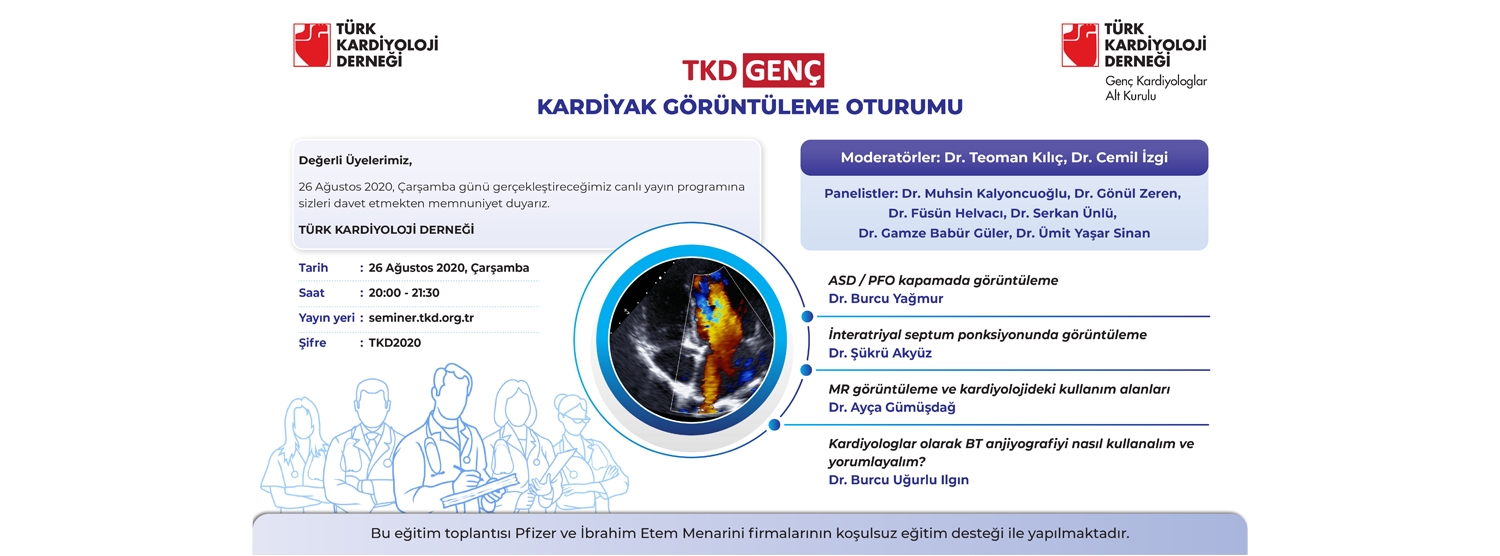 TÜRK KARDİYOLOJİ DERNEĞİ

TKD GENÇ
KARDİYAK GÖRÜNTÜLEME OTURUMU

TÜRK KARDİYOLOJİ DERNEĞİ
Genç Kardiyologlar Alt Kurulu

Değerli Üyelerimiz,

26 Ağustos 2020, Çarşamba günü gerçekleştireceğimiz canlı yayın programına sizleri davet etmekten memnuniyet duyarız.

TÜRK KARDİYOLOJİ DERNEĞİ

Tarih : 26 Ağustos 2020, Çarşamba
Saat : 20:00 - 21:30
Yayın yeri : seminer.tkd.org.tr
Şifre : TKD2020

Moderatörler: Dr. Teoman Kılıç, Dr. Cemil İzgi

Panelistler: Dr. Muhsin Kalyoncuoğlu, Dr. Gönül Zeren, Dr. Füsün Helvacı, Dr. Serkan Ünlü, Dr. Gamze Babür Güler, Dr. Ümit Yaşar Sinan

ASD / PFO kapamada görüntüleme
Dr. Burcu Yağmur

İnteratriyal septum ponksiyonunda görüntüleme
Dr. Şükrü Akyüz

MR görüntüleme ve kardiyolojideki kullanım alanları
Dr. Ayça Gümüşdağ

Kardiyologlar olarak BT anjiyografiyi nasıl kullanalım ve yorumlayalım?
Dr. Burcu Uğurlu Ilgın

Bu eğitim toplantısı Pfizer ve İbrahim Etem Menarini firmalarının koşulsuz eğitim desteği ile yapılmaktadır.